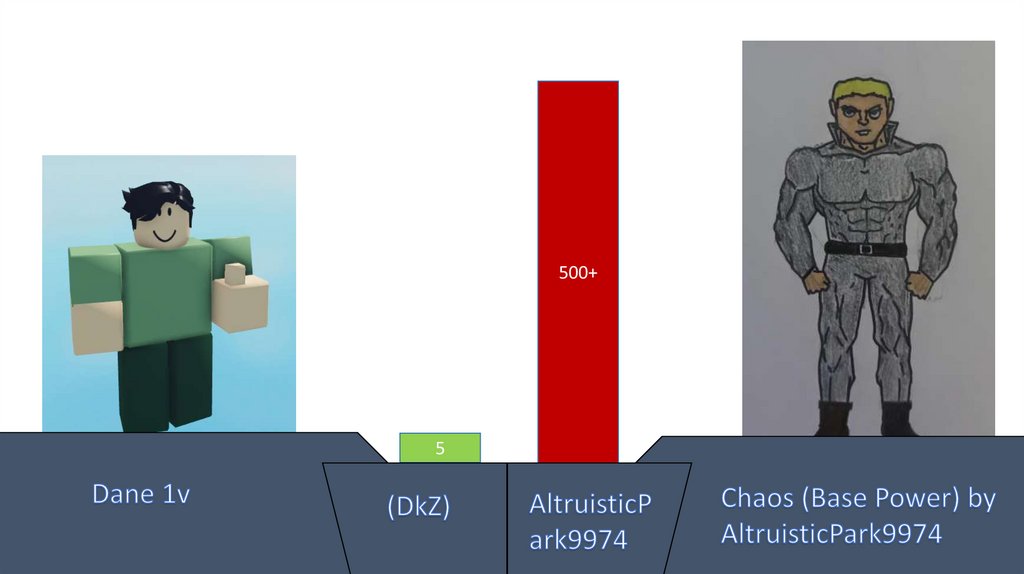 500+

5

Dane 1v

(DkZ)

AltruisticPark9974

Chaos (Base Power) by AltruisticPark9974